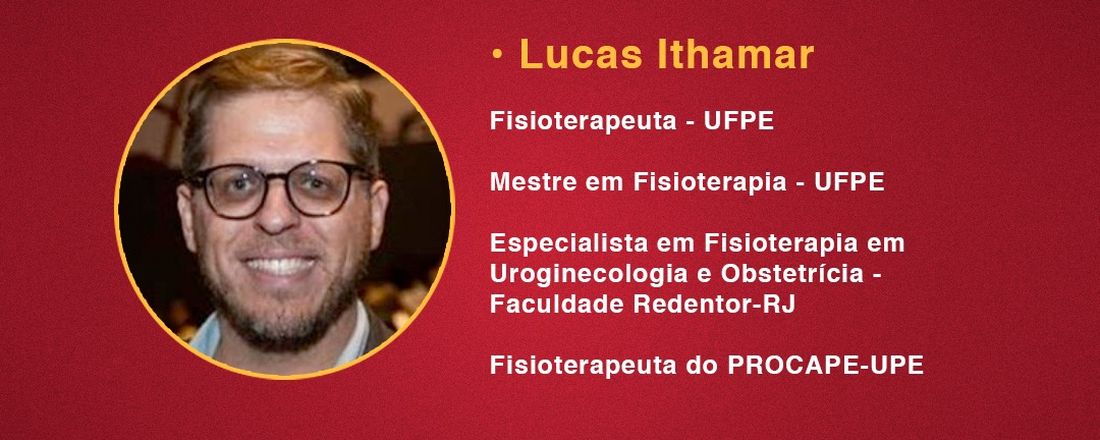 • Lucas Ithamar

Fisioterapeuta - UFPE

Mestre em Fisioterapia - UFPE

Especialista em Fisioterapia em Uroginecologia e Obstetrícia - Faculdade Redentor-RJ

Fisioterapeuta do PROCAPE-UPE